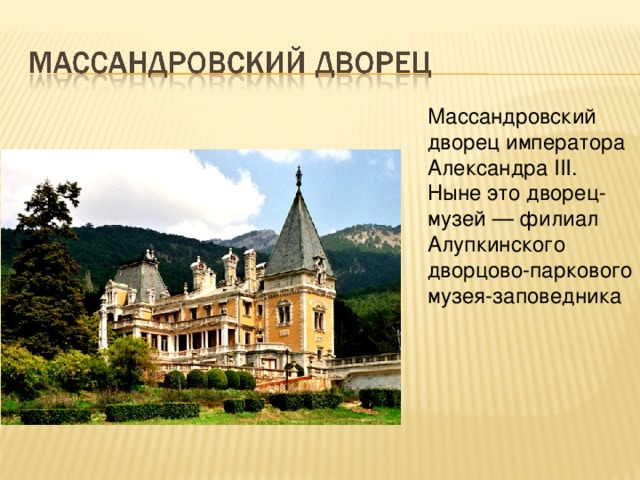 МАССАНДРОВСКИЙ ДВОРЕЦ

Массандровский дворец императора Александра III. Ныне это дворец-музей — филиал Алупкинского дворцово-паркового музея-заповедника